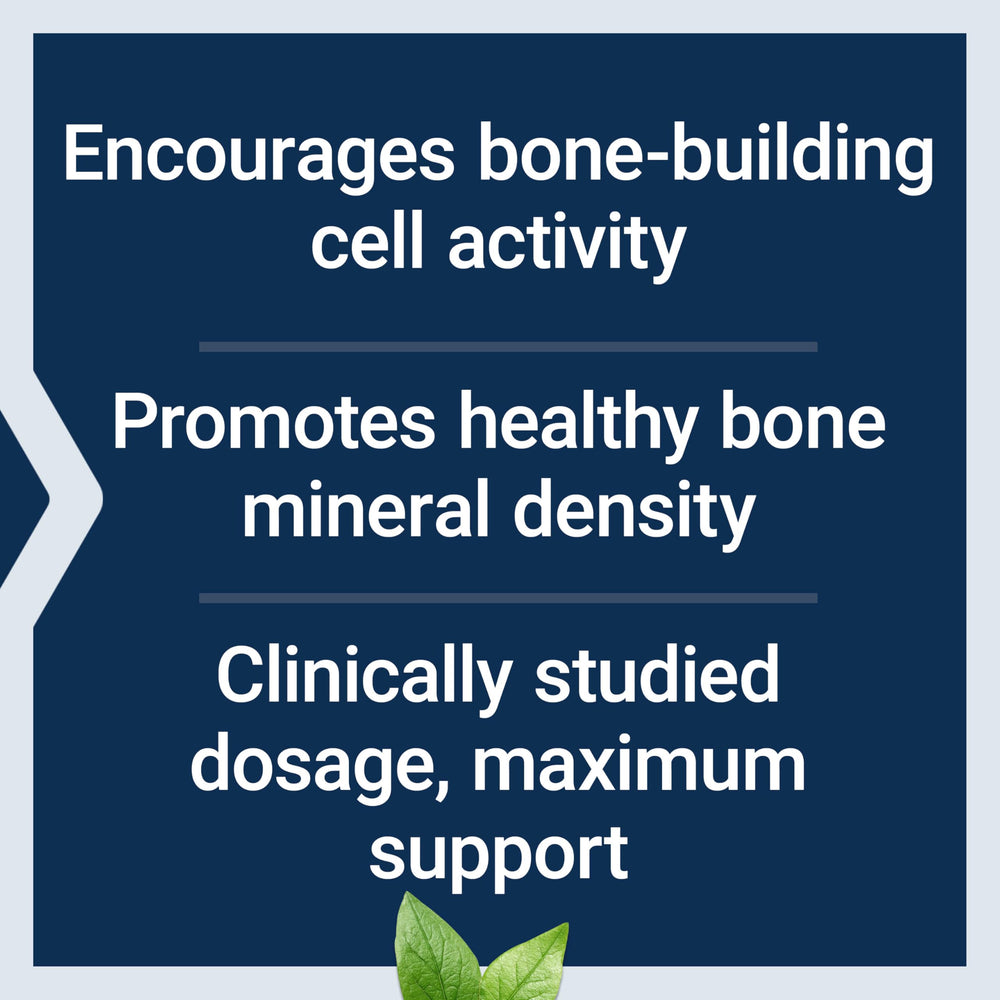 Encourages bone-building cell activity

Promotes healthy bone mineral density

Clinically studied dosage, maximum support